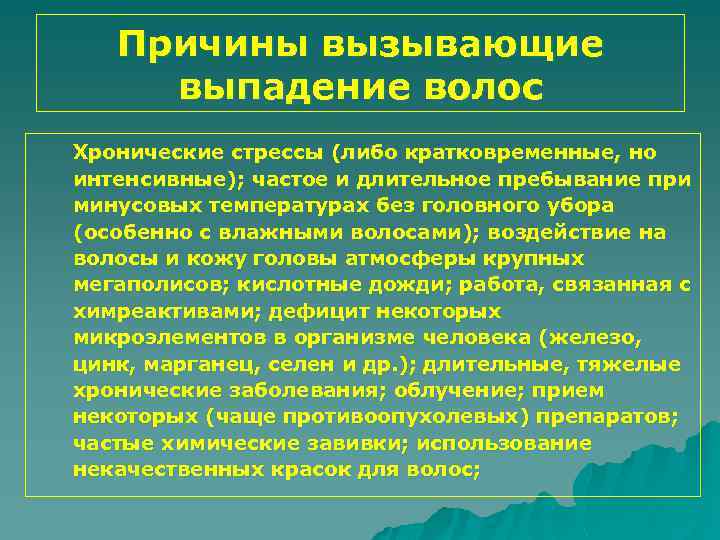 Причины вызывающие выпадение волос

Хронические стрессы (либо кратковременные, но интенсивные); частое и длительное пребывание при минусовых температурах без головного убора (особенно с влажными волосами); воздействие на волосы и кожу головы атмосферы крупных мегаполисов; кислотные дожди; работа, связанная с химреактивами; дефицит некоторых микроэлементов в организме человека (железо, цинк, марганец, селен и др.); длительные, тяжелые хронические заболевания; облучение; прием некоторых (чаще противоопухолевых) препаратов; частые химические завивки; использование некачественных красок для волос;